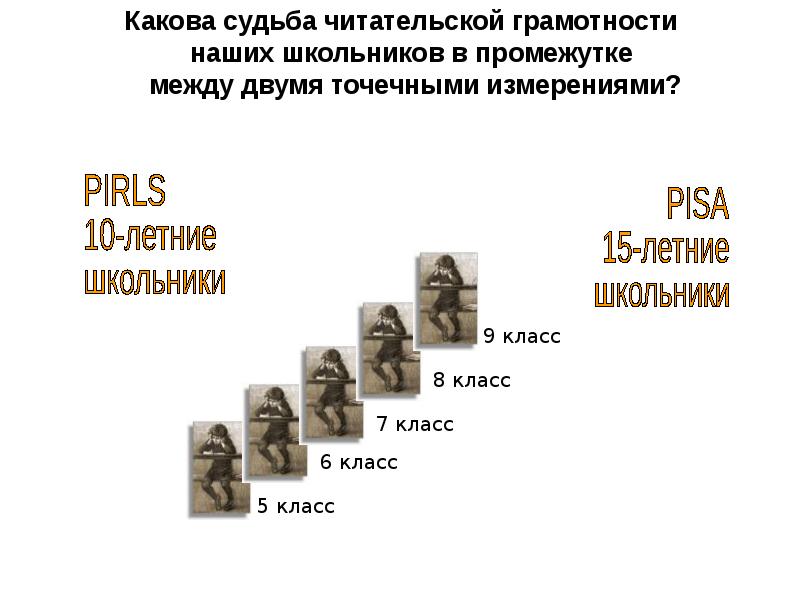 Какова судьба читательской грамотности наших школьников в промежутке между двумя точечными измерениями?

PIRLS
10-летние
школьники

PISA
15-летние
школьники

9 класс

8 класс

7 класс

6 класс

5 класс